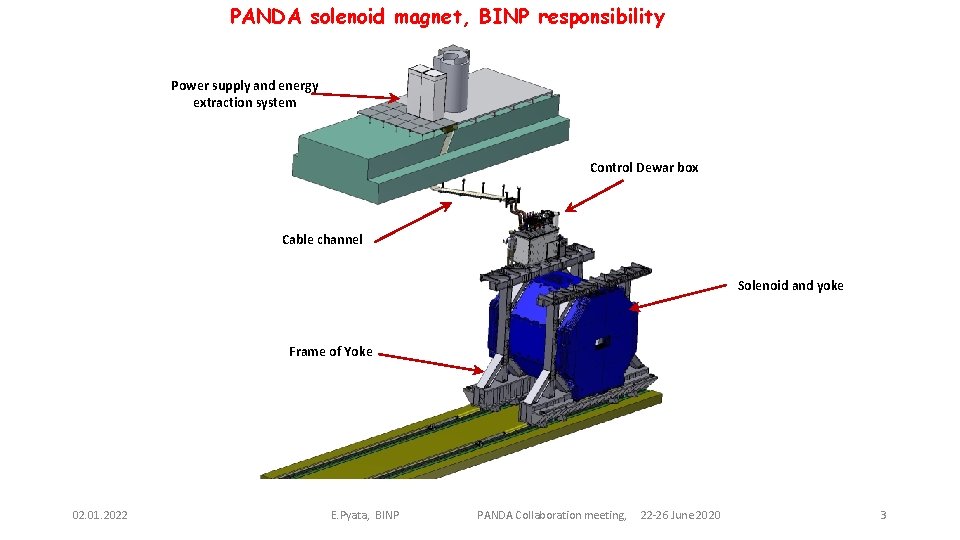 PANDA solenoid magnet, BINP responsibility

Power supply and energy extraction system

Control Dewar box

Cable channel

Solenoid and yoke

Frame of Yoke

02.01.2022

E.Pyata, BINP

PANDA Collaboration meeting, 22-26 June 2020

3